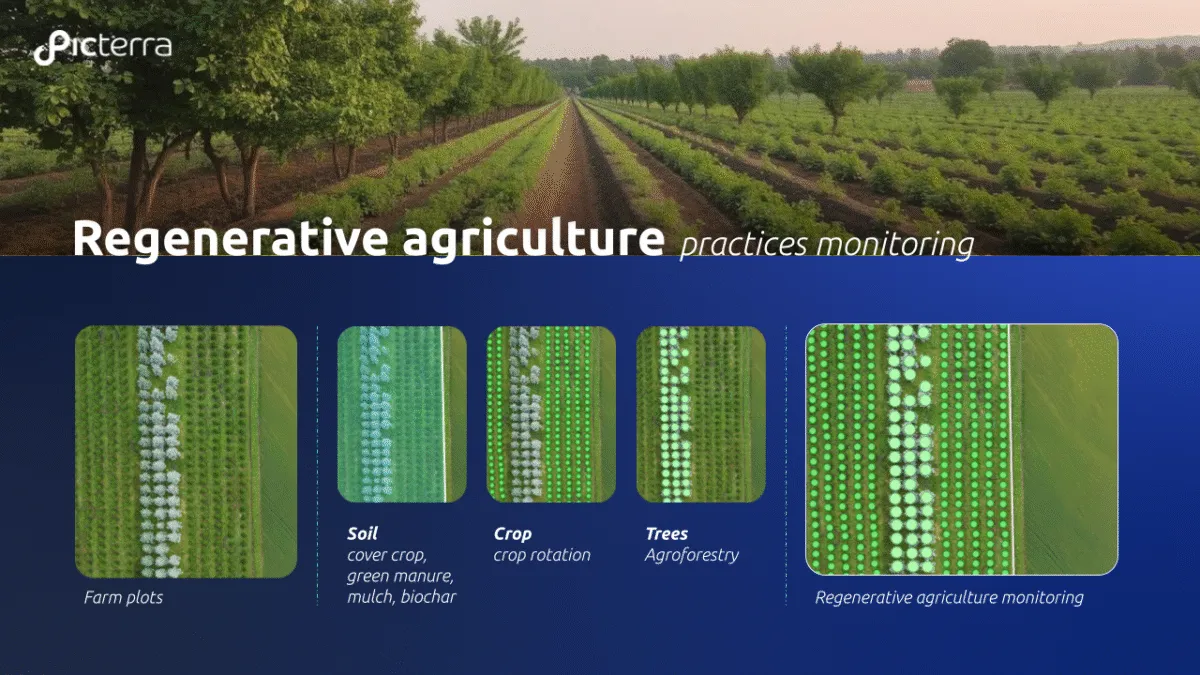 Picterra

Regenerative agriculture practices monitoring

Farm plots

Soil
cover crop, green manure, mulch, biochar

Crop
crop rotation

Trees
Agroforestry

Regenerative agriculture monitoring